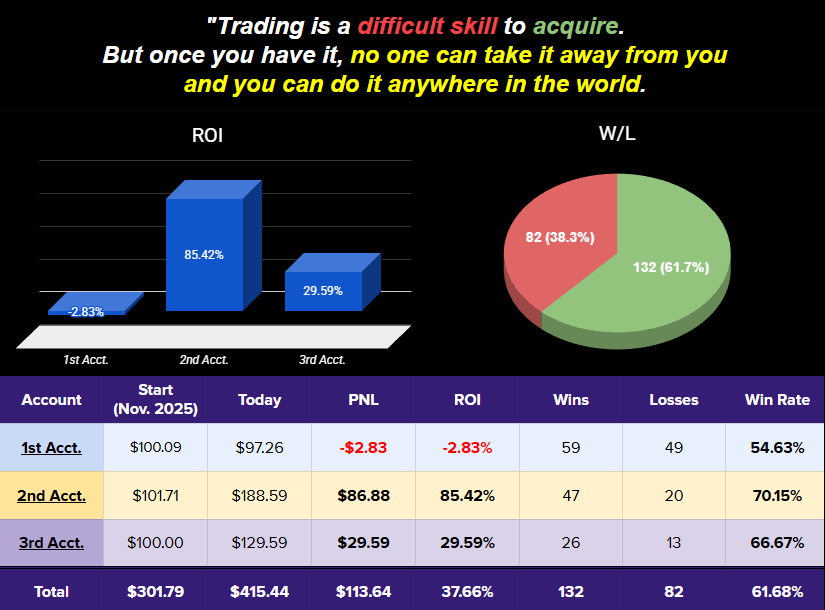 "Trading is a difficult skill to acquire.
But once you have it, no one can take it away from you and you can do it anywhere in the world.

ROI

-2.83%
85.42%
29.59%

1st Acct. 2nd Acct. 3rd Acct.

W/L

82 (38.3%)
132 (61.7%)

| Account | Start (Nov. 2025) | Today | PNL | ROI | Wins | Losses | Win Rate |
|---|---|---|---|---|---|---|---|
| 1st Acct. | $100.09 | $97.26 | -$2.83 | -2.83% | 59 | 49 | 54.63% |
| 2nd Acct. | $101.71 | $188.59 | $86.88 | 85.42% | 47 | 20 | 70.15% |
| 3rd Acct. | $100.00 | $129.59 | $29.59 | 29.59% | 26 | 13 | 66.67% |
| Total | $301.79 | $415.44 | $113.64 | 37.66% | 132 | 82 | 61.68% |